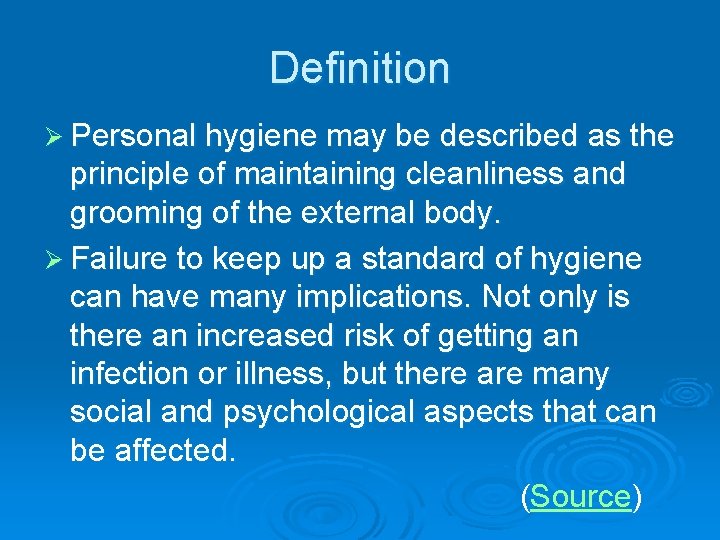 Definition

➢ Personal hygiene may be described as the principle of maintaining cleanliness and grooming of the external body.

➢ Failure to keep up a standard of hygiene can have many implications. Not only is there an increased risk of getting an infection or illness, but there are many social and psychological aspects that can be affected.

(Source)